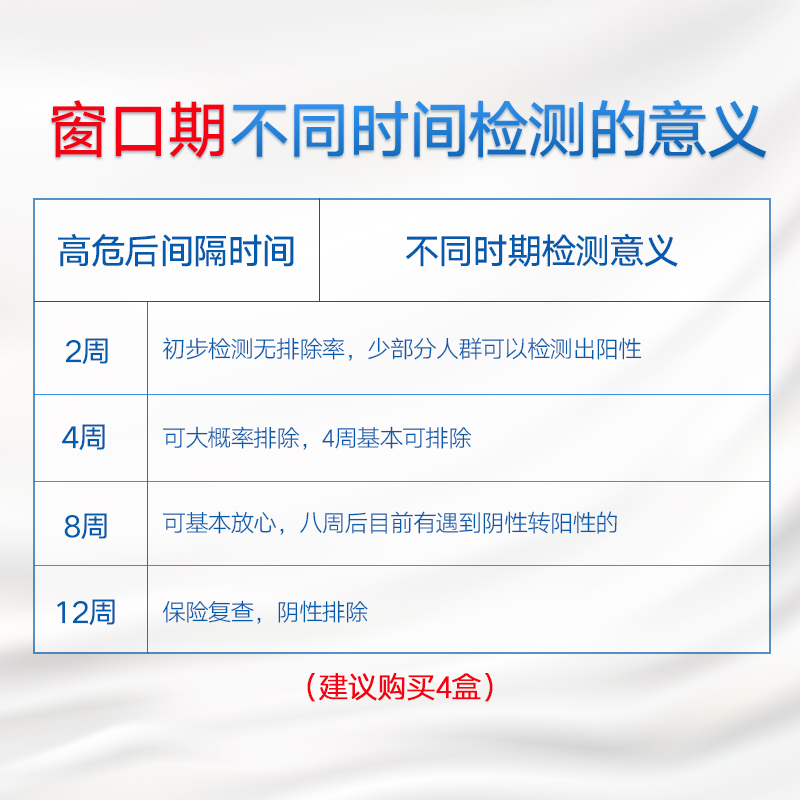 窗口期不同时间检测的意义

| 高危后间隔时间 | 不同时期检测意义 |
|---|---|
| 2周 | 初步检测无排除率，少部分人群可以检测出阳性 |
| 4周 | 可大概率排除，4周基本可排除 |
| 8周 | 可基本放心，八周后目前有遇到阴性转阳性的 |
| 12周 | 保险复查，阴性排除 |

（建议购买4盒）